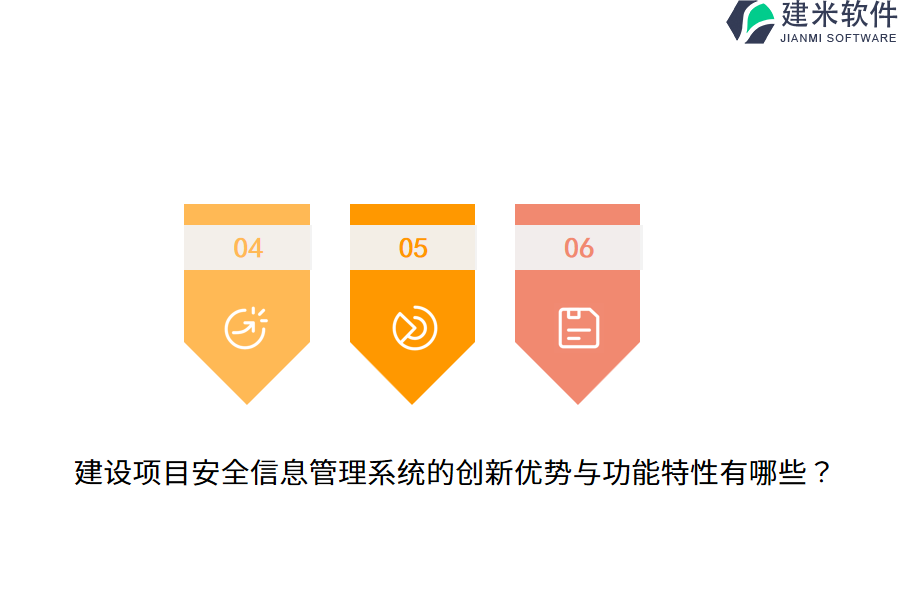 建米软件
JIANMI SOFTWARE

04

05

06

建设项目安全信息管理系统的创新优势与功能特性有哪些？